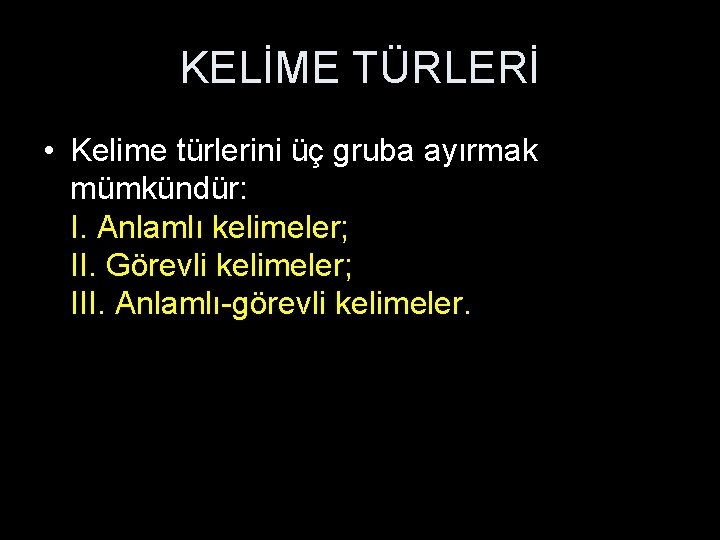 KELİME TÜRLERİ

• Kelime türlerini üç gruba ayırmak mümkündür:
I. Anlamlı kelimeler;
II. Görevli kelimeler;
III. Anlamlı-görevli kelimeler.